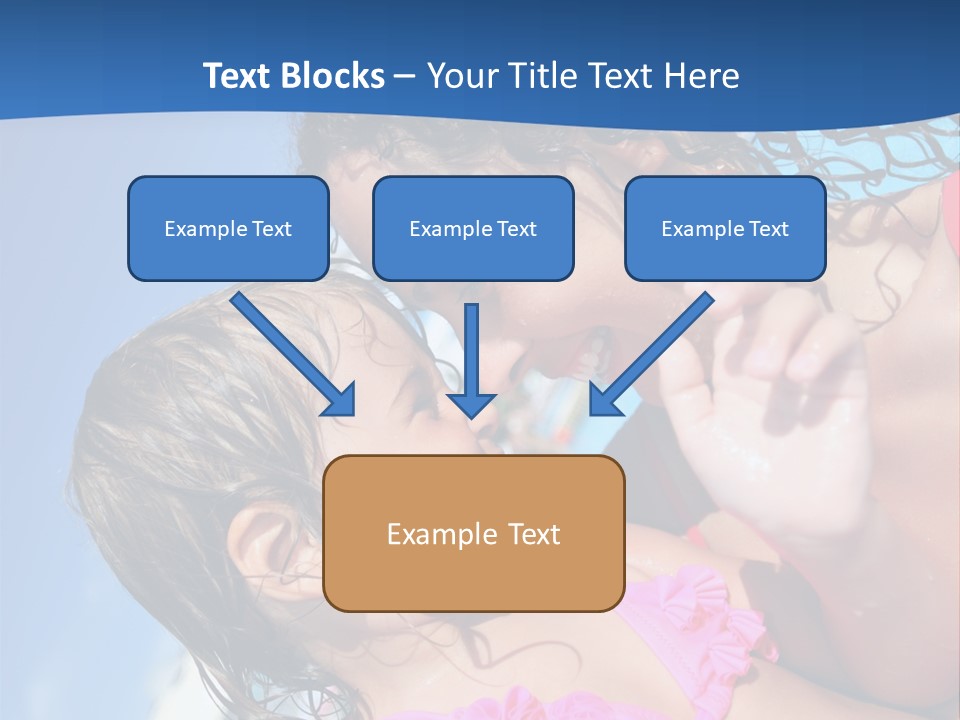 Text Blocks – Your Title Text Here

Example Text

Example Text

Example Text

Example Text